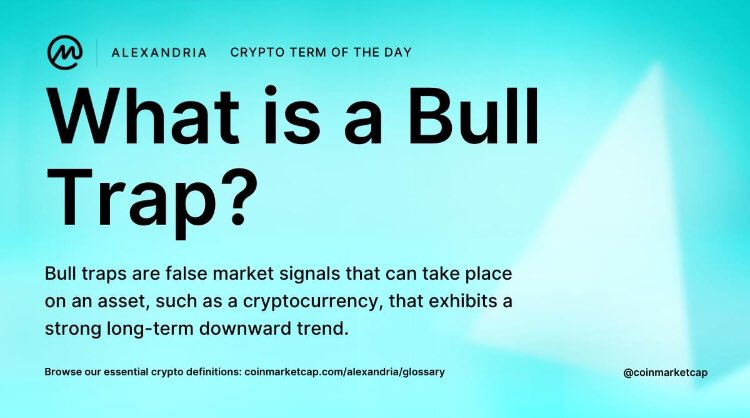 ALEXANDRIA CRYPTO TERM OF THE DAY

What is a Bull Trap?

Bull traps are false market signals that can take place on an asset, such as a cryptocurrency, that exhibits a strong long-term downward trend.

Browse our essential crypto definitions: coinmarketcap.com/alexandria/glossary

@coinmarketcap